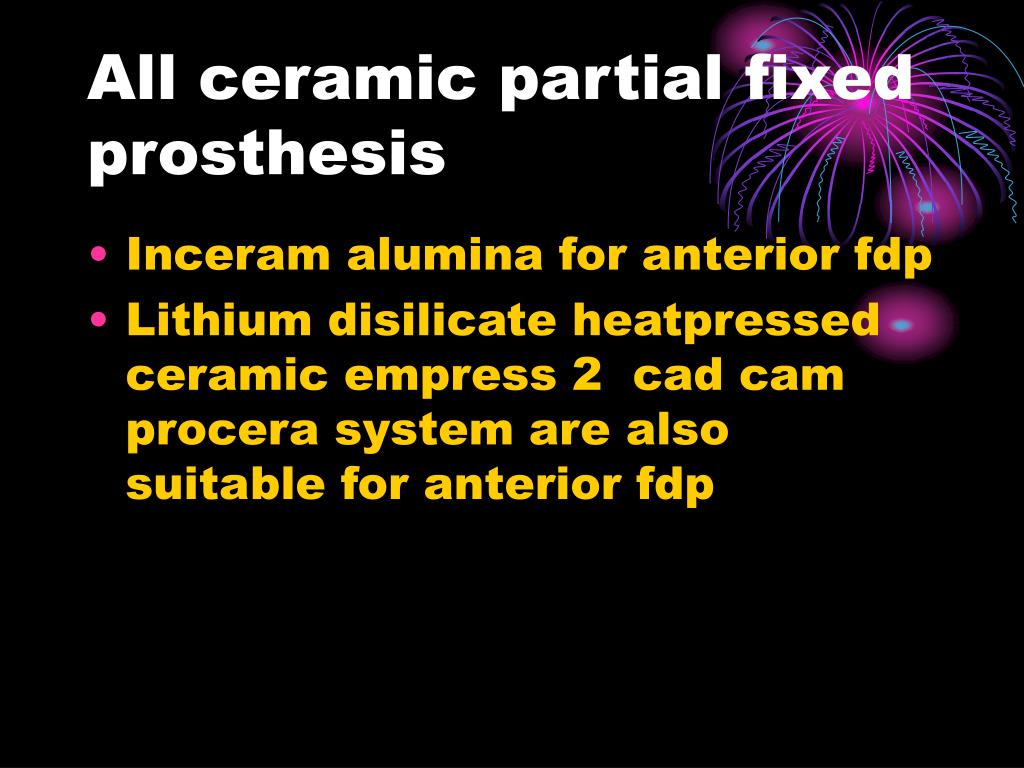 All ceramic partial fixed prosthesis

• Inceram alumina for anterior fdp
• Lithium disilicate heatpressed ceramic empress 2  cad cam procera system are also suitable for anterior fdp